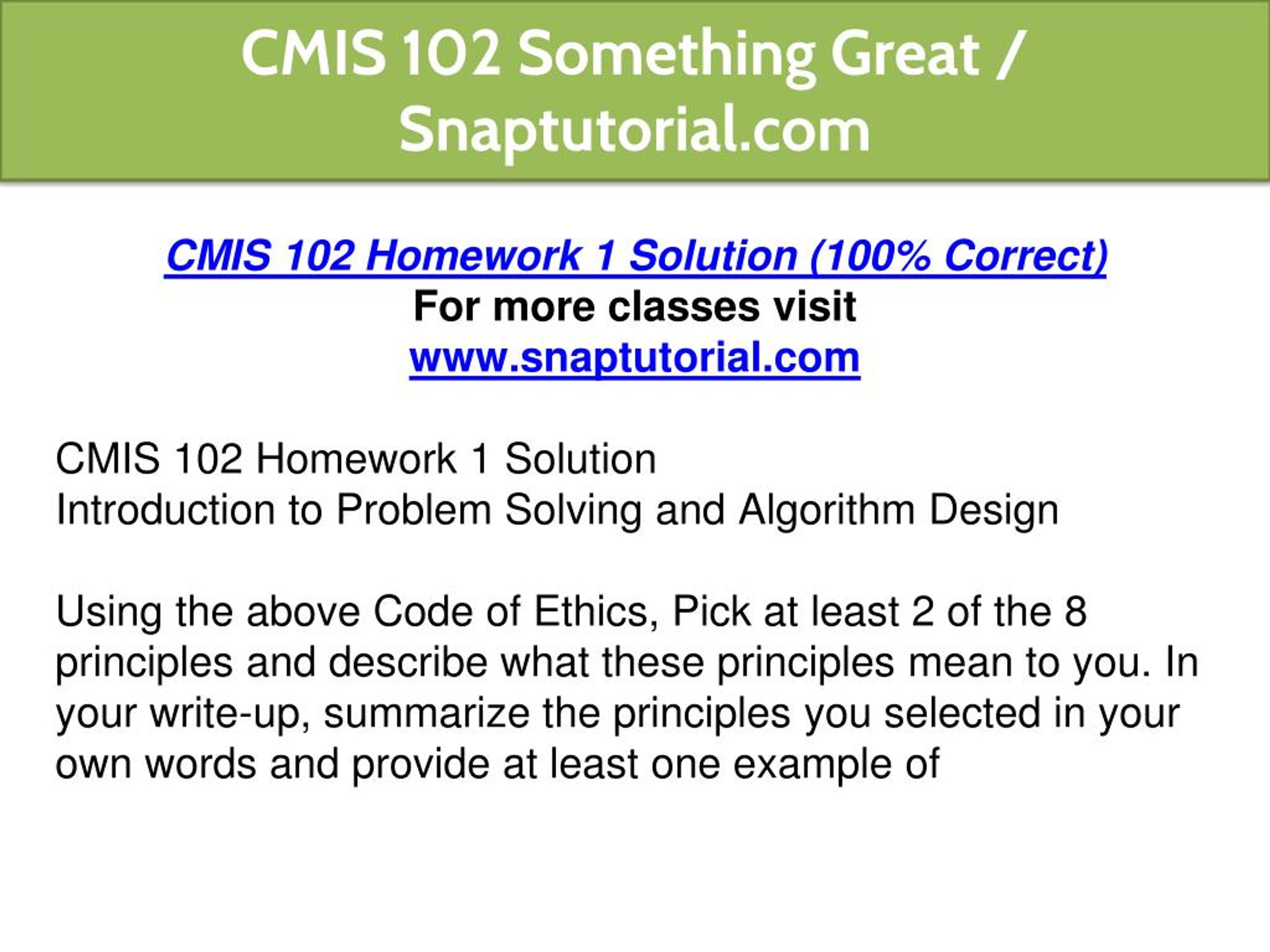 CMIS 102 Something Great / Snaptutorial.com

CMIS 102 Homework 1 Solution (100% Correct)
For more classes visit
www.snaptutorial.com

CMIS 102 Homework 1 Solution
Introduction to Problem Solving and Algorithm Design

Using the above Code of Ethics, Pick at least 2 of the 8 principles and describe what these principles mean to you. In your write-up, summarize the principles you selected in your own words and provide at least one example of